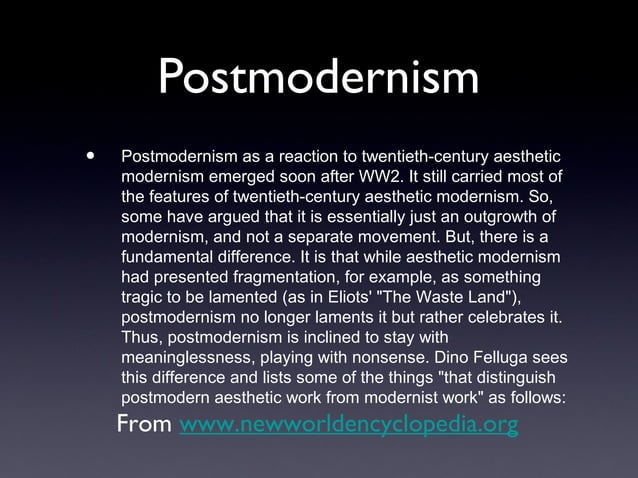 Postmodernism

• Postmodernism as a reaction to twentieth-century aesthetic modernism emerged soon after WW2. It still carried most of the features of twentieth-century aesthetic modernism. So, some have argued that it is essentially just an outgrowth of modernism, and not a separate movement. But, there is a fundamental difference. It is that while aesthetic modernism had presented fragmentation, for example, as something tragic to be lamented (as in Eliots' "The Waste Land"), postmodernism no longer laments it but rather celebrates it. Thus, postmodernism is inclined to stay with meaninglessness, playing with nonsense. Dino Felluga sees this difference and lists some of the things "that distinguish postmodern aesthetic work from modernist work" as follows:

From www.newworldencyclopedia.org